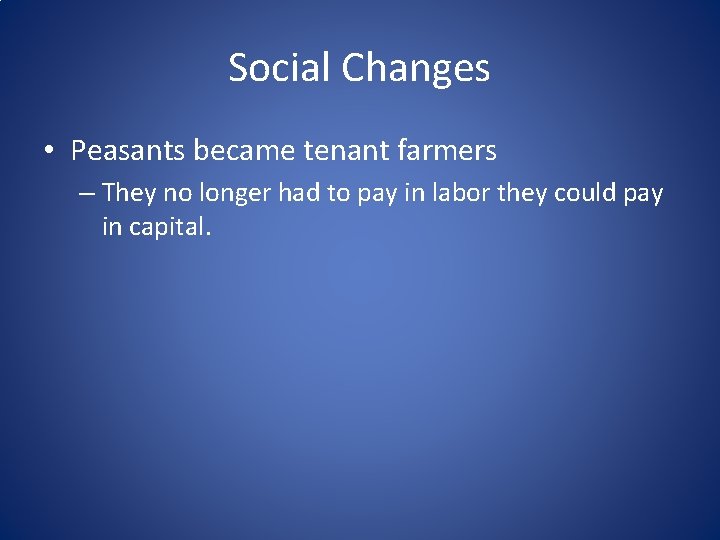 Social Changes

• Peasants became tenant farmers

– They no longer had to pay in labor they could pay in capital.